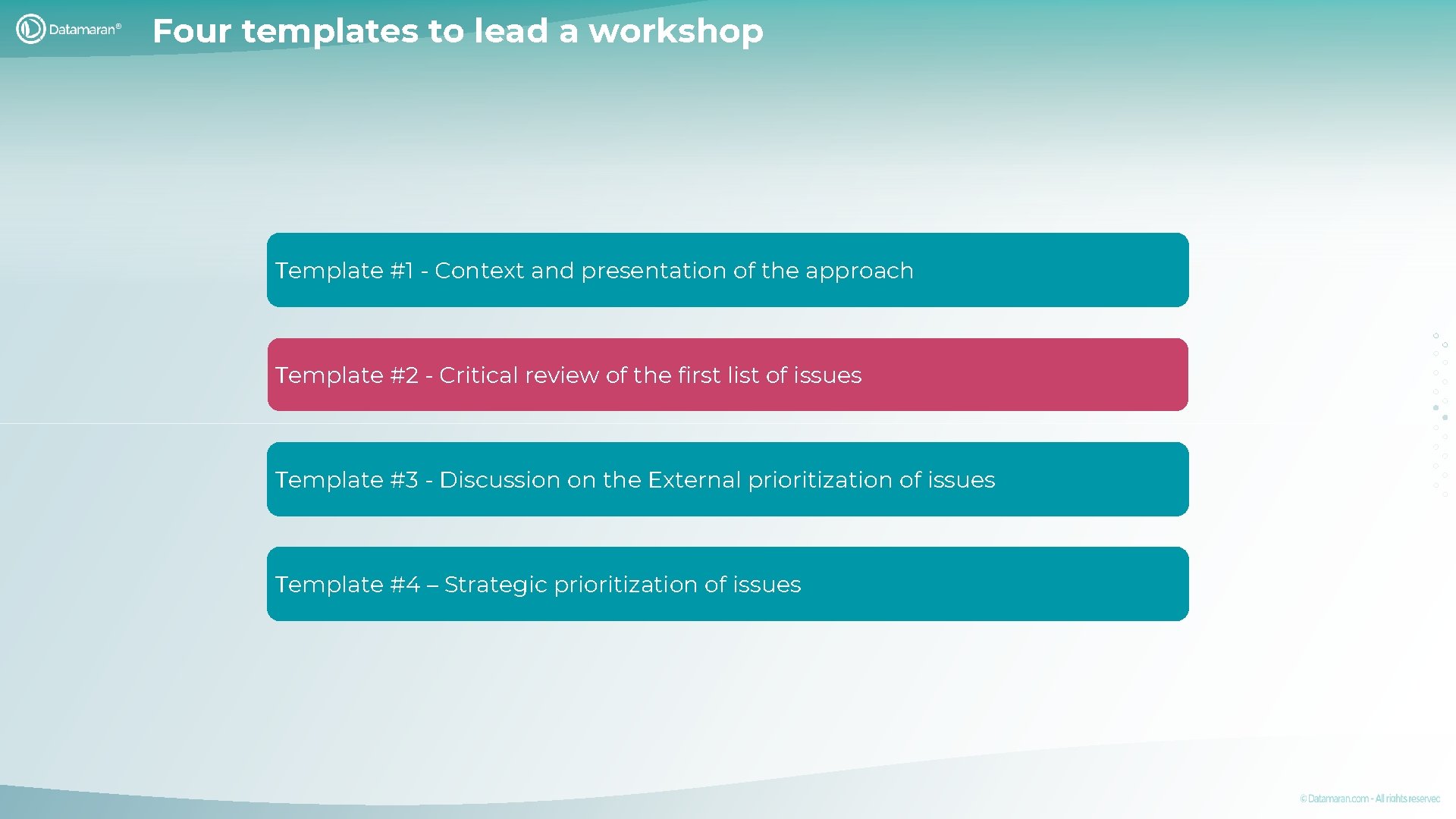 Datamaran®

Four templates to lead a workshop

Template #1 - Context and presentation of the approach

Template #2 - Critical review of the first list of issues

Template #3 - Discussion on the External prioritization of issues

Template #4 – Strategic prioritization of issues

© Datamaran.com - All rights reserved